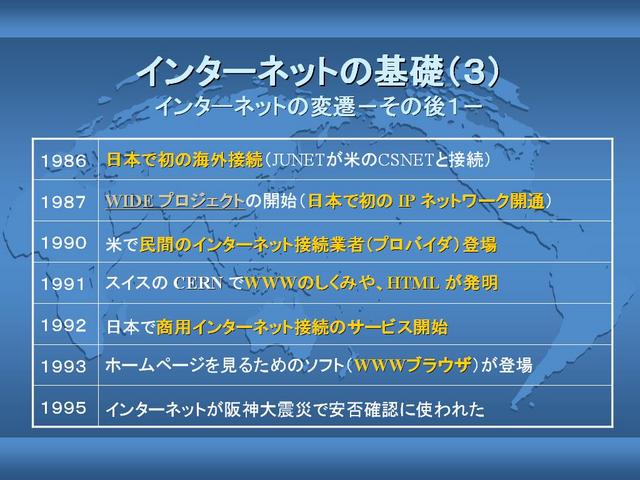 インターネットの基礎(3)
インターネットの変遷－その後1－

| | |
|---|---|
| 1986 | 日本で初の海外接続(JUNETが米のCSNETと接続) |
| 1987 | WIDE プロジェクトの開始(日本で初の IP ネットワーク開通) |
| 1990 | 米で民間のインターネット接続業者(プロバイダ)登場 |
| 1991 | スイスの CERN でWWWのしくみや、HTML が発明 |
| 1992 | 日本で商用インターネット接続のサービス開始 |
| 1993 | ホームページを見るためのソフト(WWWブラウザ)が登場 |
| 1995 | インターネットが阪神大震災で安否確認に使われた |